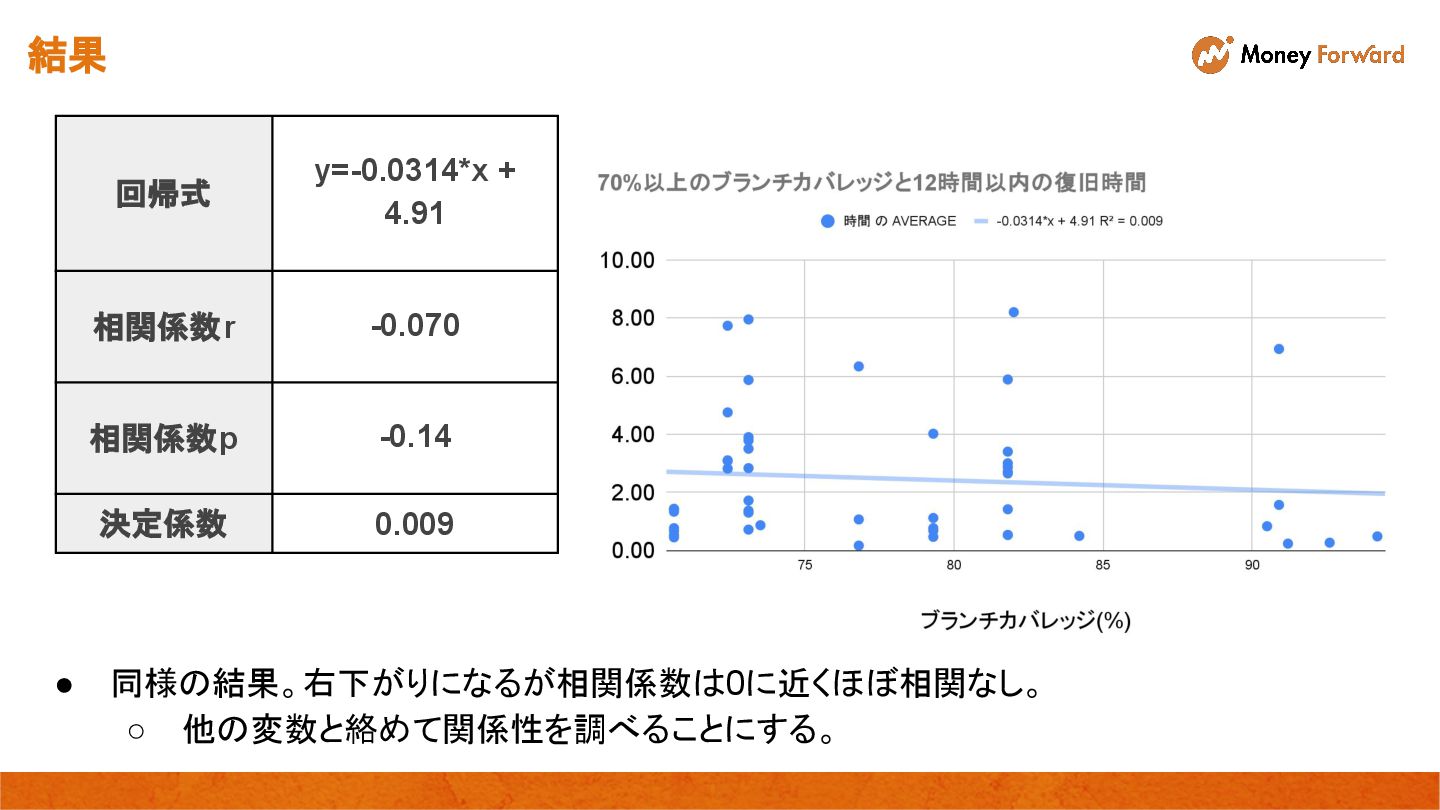 結果

Money Forward

| 回帰式 | y=-0.0314*x + 4.91 |
|---|---|
| 相関係数r | -0.070 |
| 相関係数p | -0.14 |
| 決定係数 | 0.009 |

70%以上のブランチカバレッジと12時間以内の復旧時間

時間 の AVERAGE　-0.0314*x + 4.91 R² = 0.009

10.00
8.00
6.00
4.00
2.00
0.00

75 80 85 90

ブランチカバレッジ(%)

● 同様の結果。右下がりになるが相関係数は0に近くほぼ相関なし。
○ 他の変数と絡めて関係性を調べることにする。